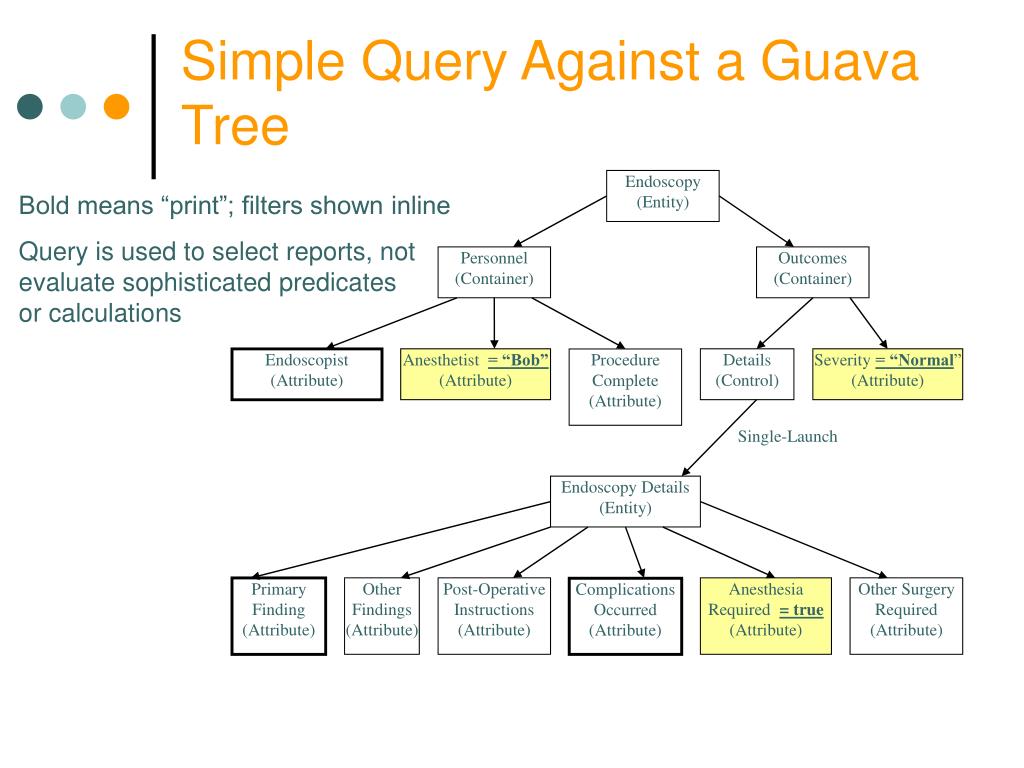 Simple Query Against a Guava Tree

Bold means “print”; filters shown inline

Query is used to select reports, not evaluate sophisticated predicates or calculations

Endoscopy
(Entity)

Personnel
(Container)

Outcomes
(Container)

Endoscopist
(Attribute)

Anesthetist = “Bob”
(Attribute)

Procedure
Complete
(Attribute)

Details
(Control)

Severity = “Normal”
(Attribute)

Single-Launch

Endoscopy Details
(Entity)

Primary
Finding
(Attribute)

Other
Findings
(Attribute)

Post-Operative
Instructions
(Attribute)

Complications
Occurred
(Attribute)

Anesthesia
Required = true
(Attribute)

Other Surgery
Required
(Attribute)